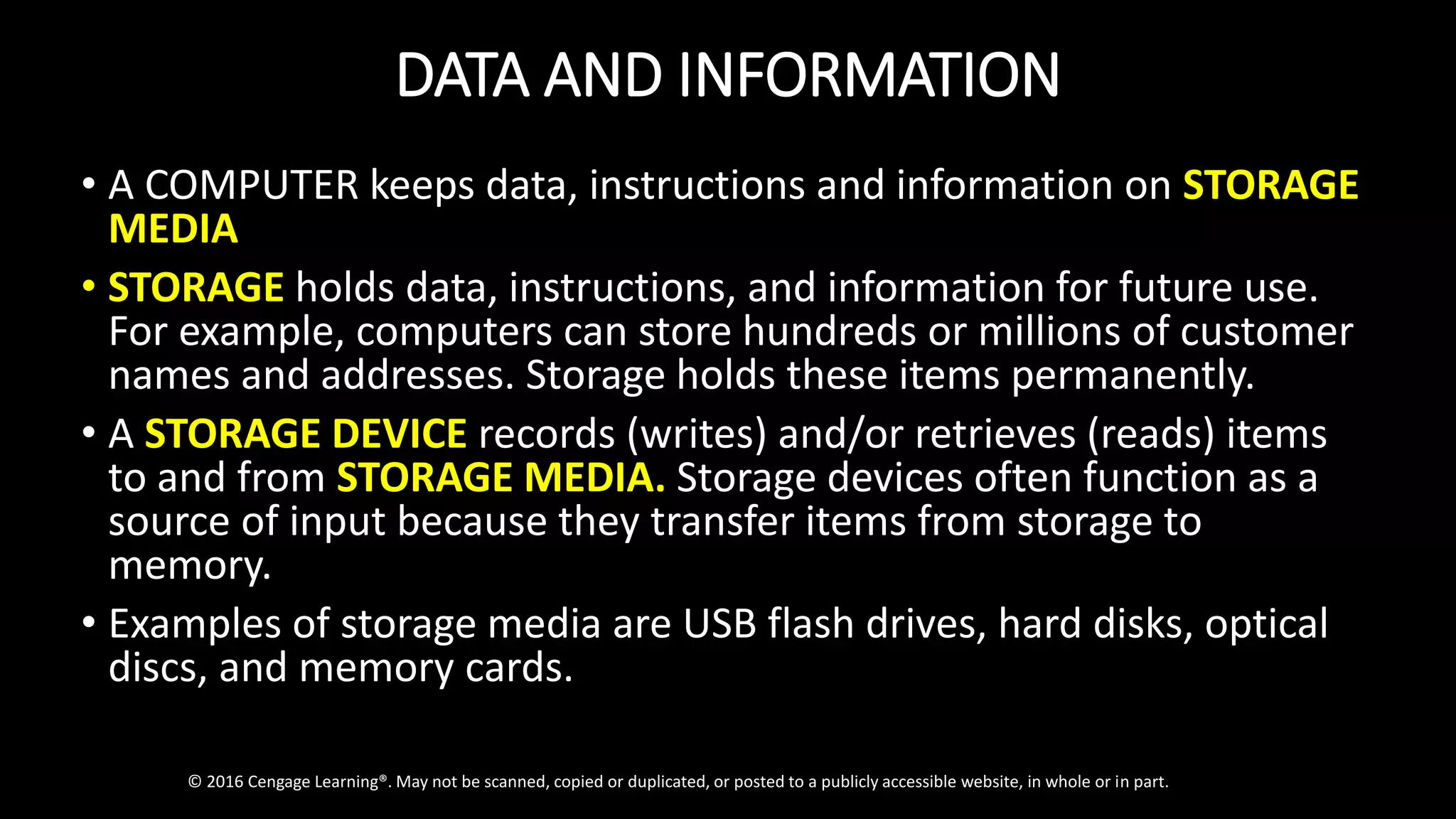 DATA AND INFORMATION

• A COMPUTER keeps data, instructions and information on STORAGE MEDIA

• STORAGE holds data, instructions, and information for future use. For example, computers can store hundreds or millions of customer names and addresses. Storage holds these items permanently.

• A STORAGE DEVICE records (writes) and/or retrieves (reads) items to and from STORAGE MEDIA. Storage devices often function as a source of input because they transfer items from storage to memory.

• Examples of storage media are USB flash drives, hard disks, optical discs, and memory cards.

© 2016 Cengage Learning®. May not be scanned, copied or duplicated, or posted to a publicly accessible website, in whole or in part.